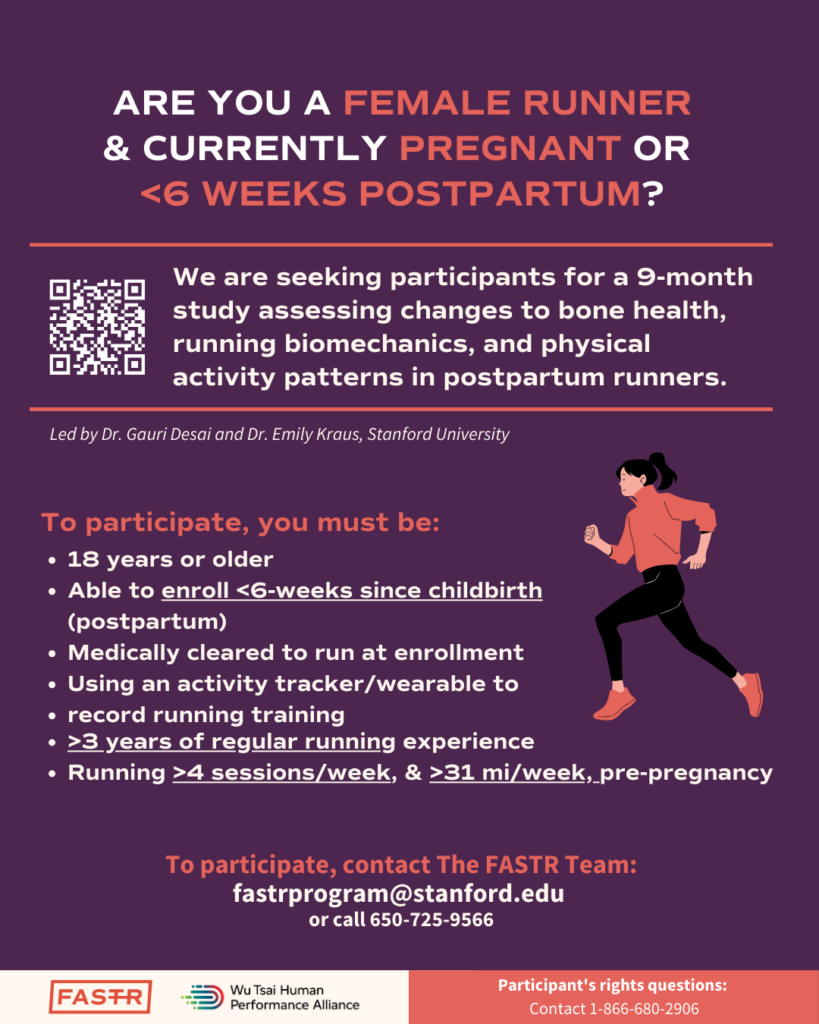 ARE YOU A FEMALE RUNNER & CURRENTLY PREGNANT OR <6 WEEKS POSTPARTUM?

We are seeking participants for a 9-month study assessing changes to bone health, running biomechanics, and physical activity patterns in postpartum runners.

Led by Dr. Gauri Desai and Dr. Emily Kraus, Stanford University

To participate, you must be:
• 18 years or older
• Able to enroll <6-weeks since childbirth (postpartum)
• Medically cleared to run at enrollment
• Using an activity tracker/wearable to
• record running training
• >3 years of regular running experience
• Running >4 sessions/week, & >31 mi/week, pre-pregnancy

To participate, contact The FASTR Team:
fastrprogram@stanford.edu
or call 650-725-9566

FASTR

Wu Tsai Human Performance Alliance

Participant's rights questions:
Contact 1-866-680-2906